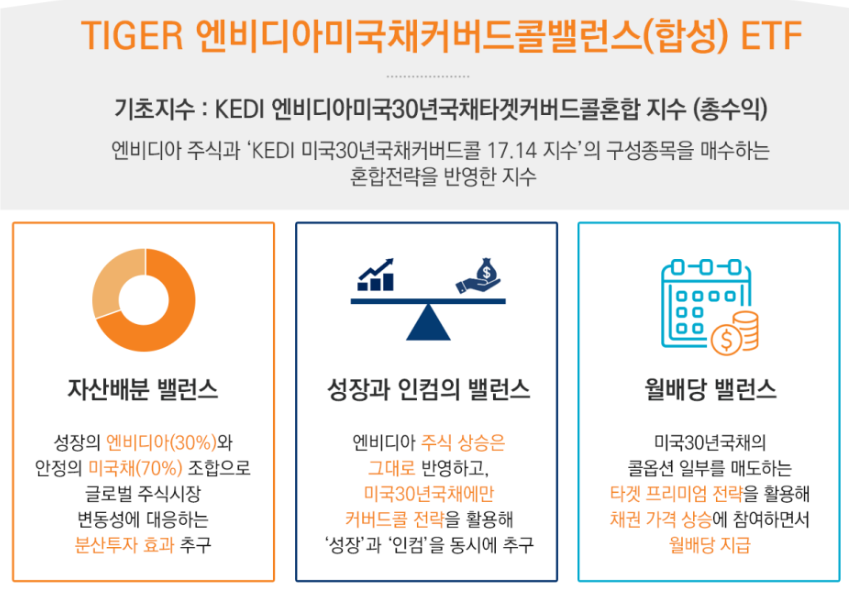 TIGER 엔비디아미국채커버드콜밸런스(합성) ETF

기초지수 : KEDI 엔비디아미국30년국채타겟커버드콜혼합 지수 (총수익)

엔비디아 주식과 'KEDI 미국30년국채커버드콜 17.14 지수'의 구성종목을 매수하는 혼합전략을 반영한 지수

자산배분 밸런스

성장의 엔비디아(30%)와 안정의 미국채(70%) 조합으로 글로벌 주식시장 변동성에 대응하는 분산투자 효과 추구

성장과 인컴의 밸런스

엔비디아 주식 상승은 그대로 반영하고, 미국30년국채에만 커버드콜 전략을 활용해 '성장'과 '인컴'을 동시에 추구

월배당 밸런스

미국30년국채의 콜옵션 일부를 매도하는 타겟 프리미엄 전략을 활용해 채권 가격 상승에 참여하면서 월배당 지급